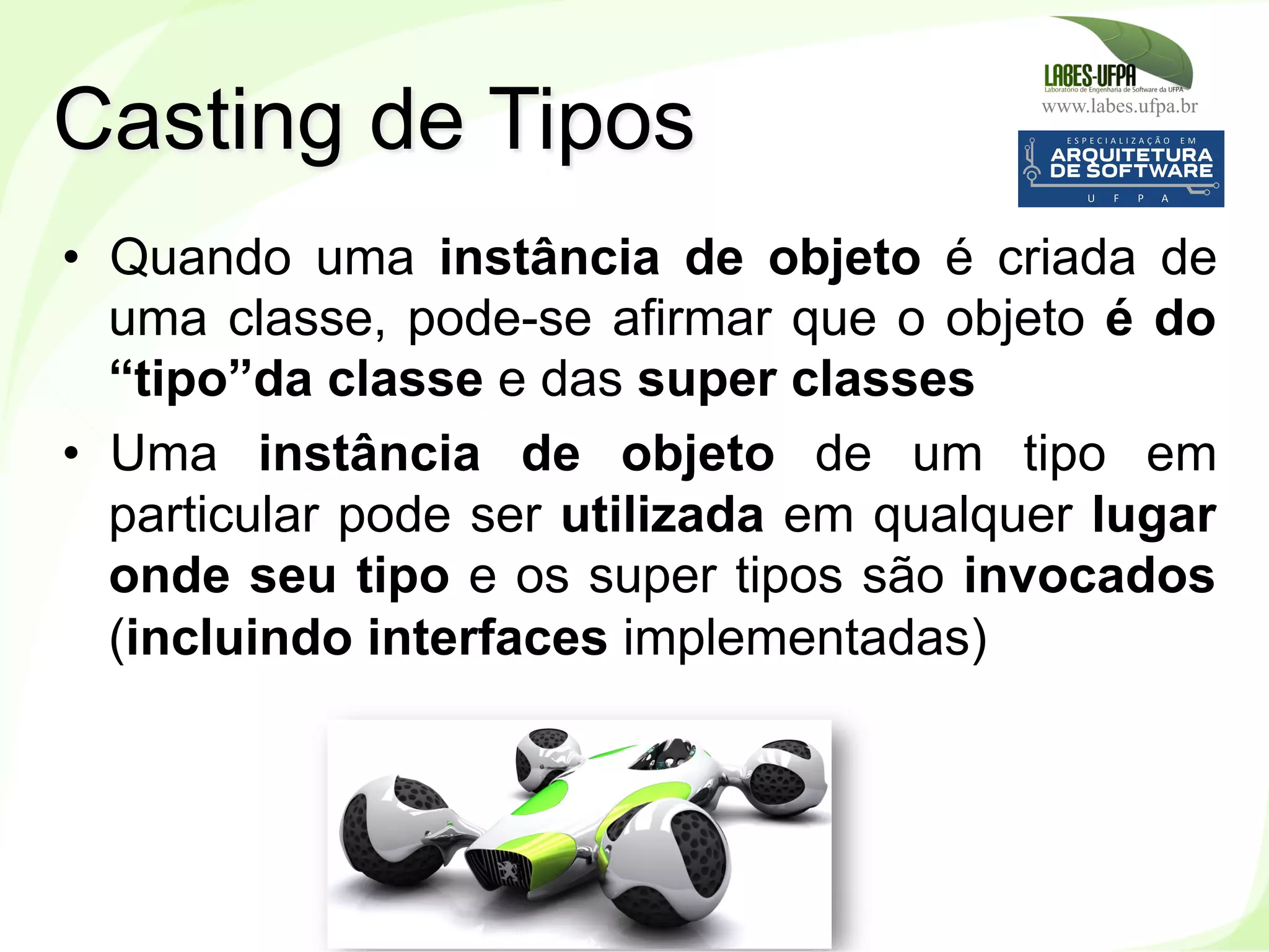 Casting de Tipos

LABES-UFPA
Laboratório de Engenharia de Software da UFPA
www.labes.ufpa.br

ESPECIALIZAÇÃO EM
ARQUITETURA DE SOFTWARE
U F P A

• Quando uma instância de objeto é criada de uma classe, pode-se afirmar que o objeto é do “tipo”da classe e das super classes

• Uma instância de objeto de um tipo em particular pode ser utilizada em qualquer lugar onde seu tipo e os super tipos são invocados (incluindo interfaces implementadas)